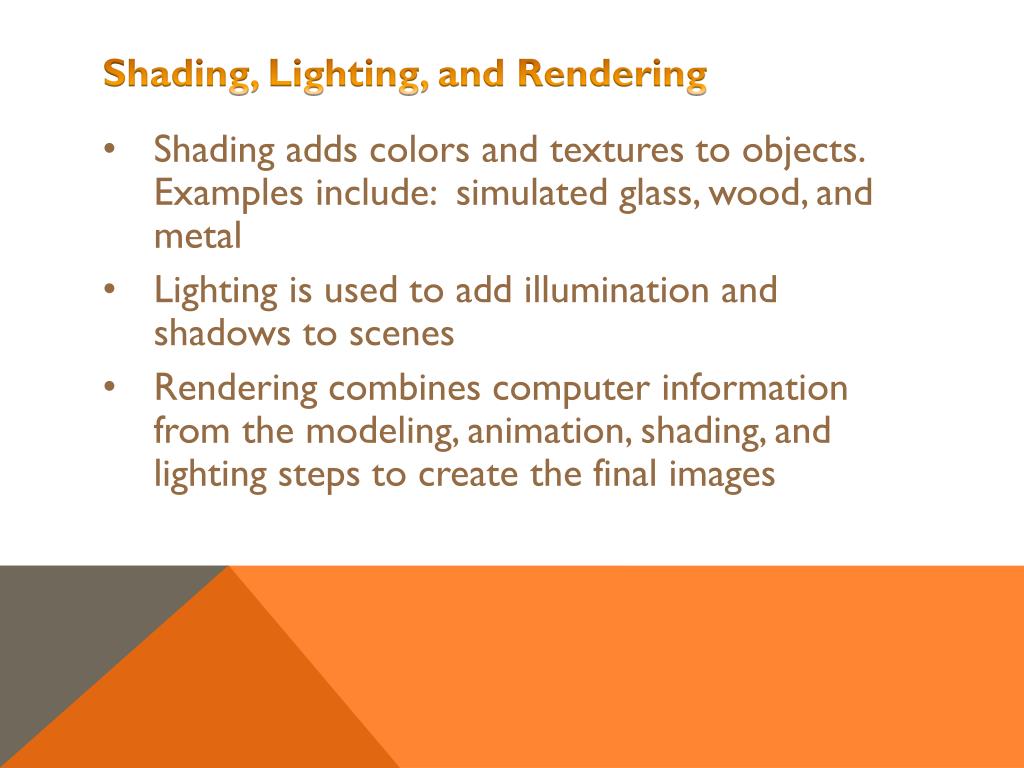 Shading, Lighting, and Rendering

• Shading adds colors and textures to objects. Examples include: simulated glass, wood, and metal
• Lighting is used to add illumination and shadows to scenes
• Rendering combines computer information from the modeling, animation, shading, and lighting steps to create the final images